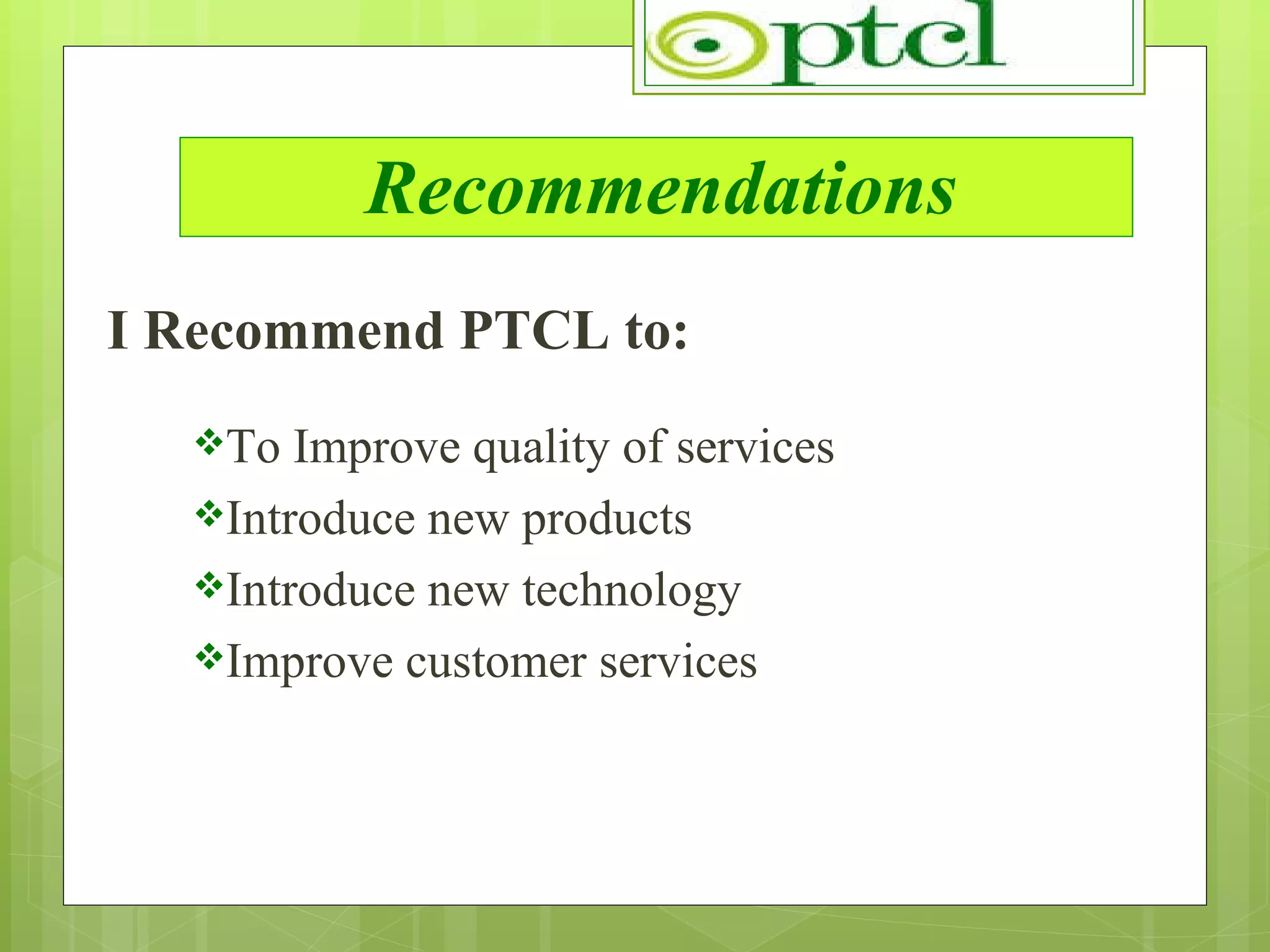 ptcl

Recommendations

I Recommend PTCL to:

❖To Improve quality of services
❖Introduce new products
❖Introduce new technology
❖Improve customer services